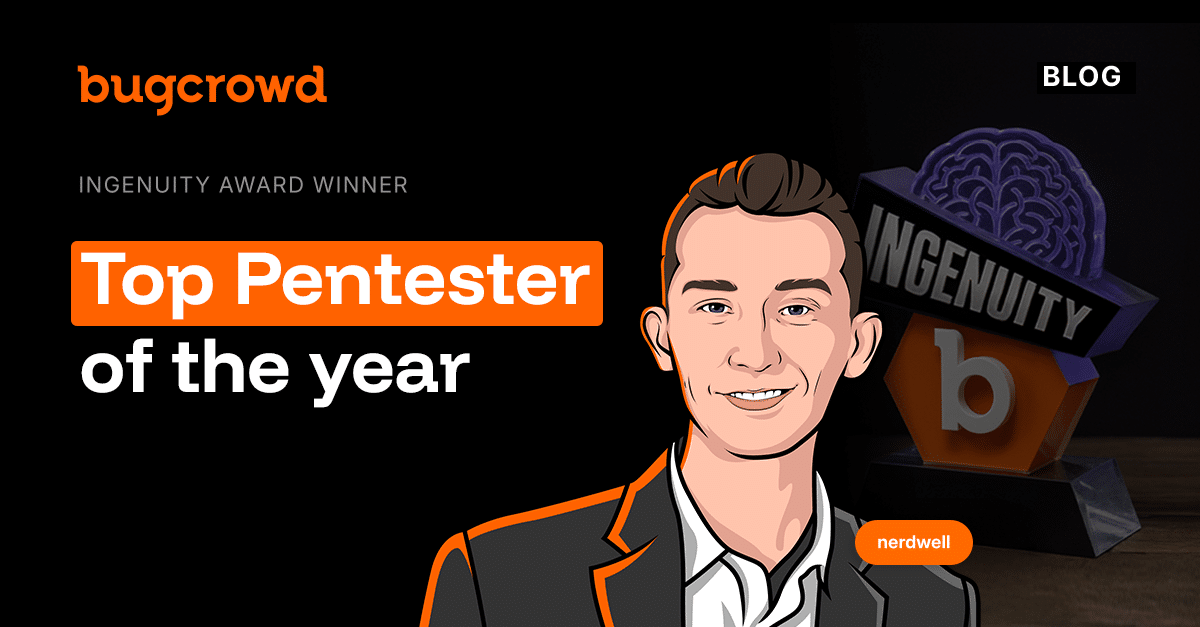 bugcrowd

BLOG

INGENUITY AWARD WINNER

Top Pentester of the year

INGENUITY

b

nerdwell